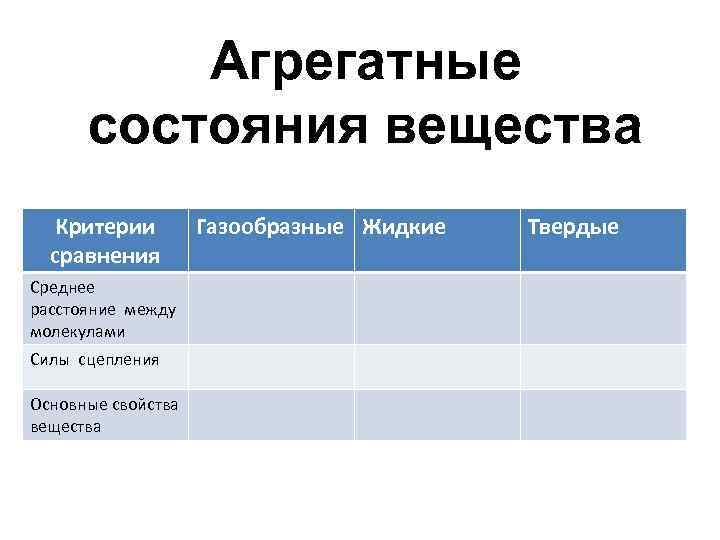 Агрегатные состояния вещества

| Критерии сравнения | Газообразные | Жидкие | Твердые |
|---|---|---|---|
| Среднее расстояние между молекулами | | | |
| Силы сцепления | | | |
| Основные свойства вещества | | | |